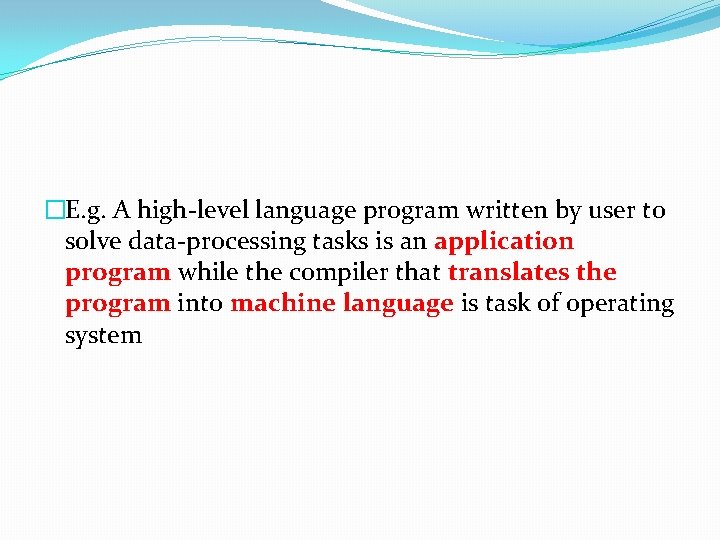 E.g. A high-level language program written by user to solve data-processing tasks is an application program while the compiler that translates the program into machine language is task of operating system